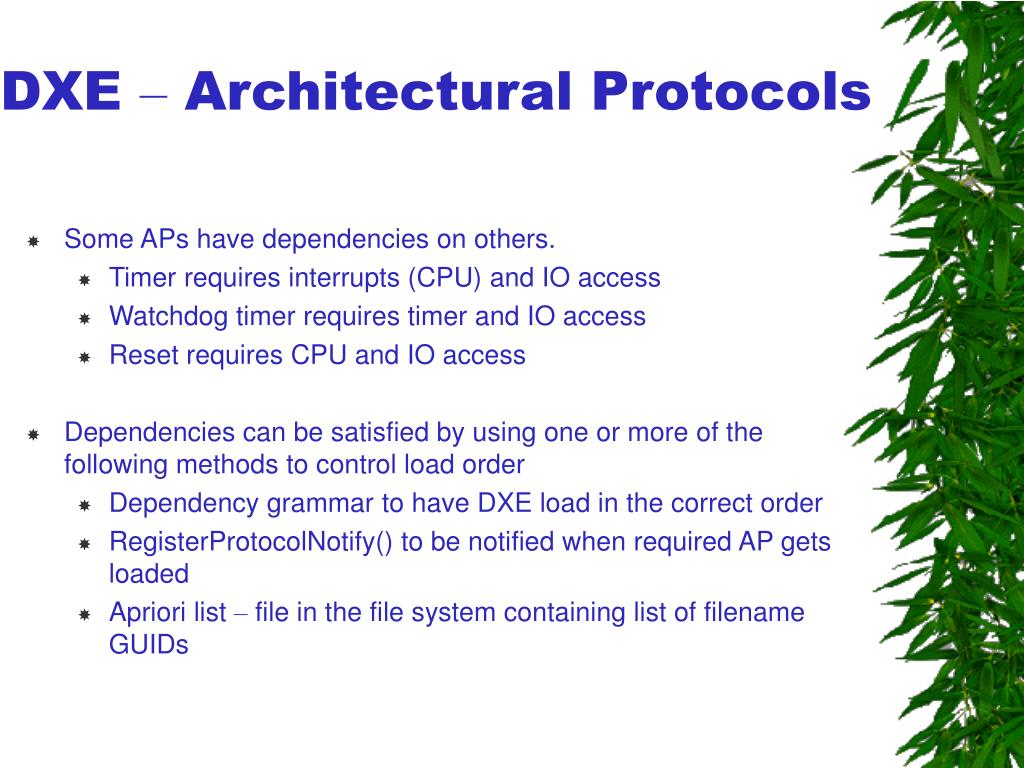 DXE – Architectural Protocols

Some APs have dependencies on others.
Timer requires interrupts (CPU) and IO access
Watchdog timer requires timer and IO access
Reset requires CPU and IO access

Dependencies can be satisfied by using one or more of the following methods to control load order
Dependency grammar to have DXE load in the correct order
RegisterProtocolNotify() to be notified when required AP gets loaded
Apriori list – file in the file system containing list of filename GUIDs